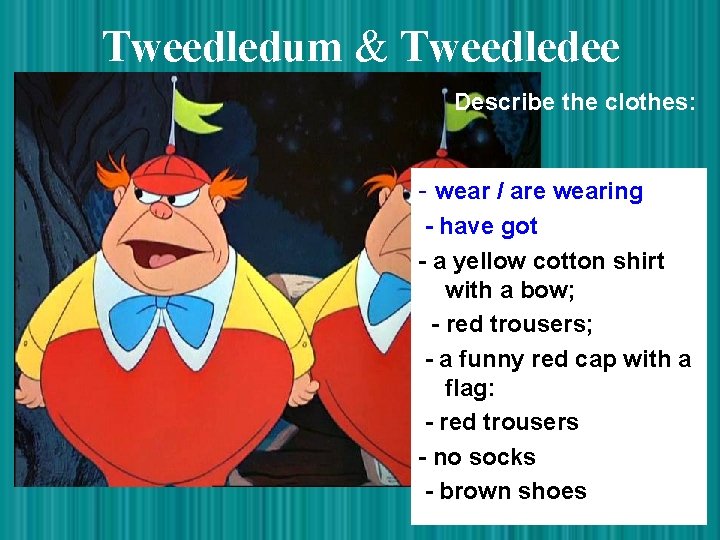 Tweedledum & Tweedledee

Describe the clothes:

- wear / are wearing
- have got
- a yellow cotton shirt with a bow;
- red trousers;
- a funny red cap with a flag:
- red trousers
- no socks
- brown shoes